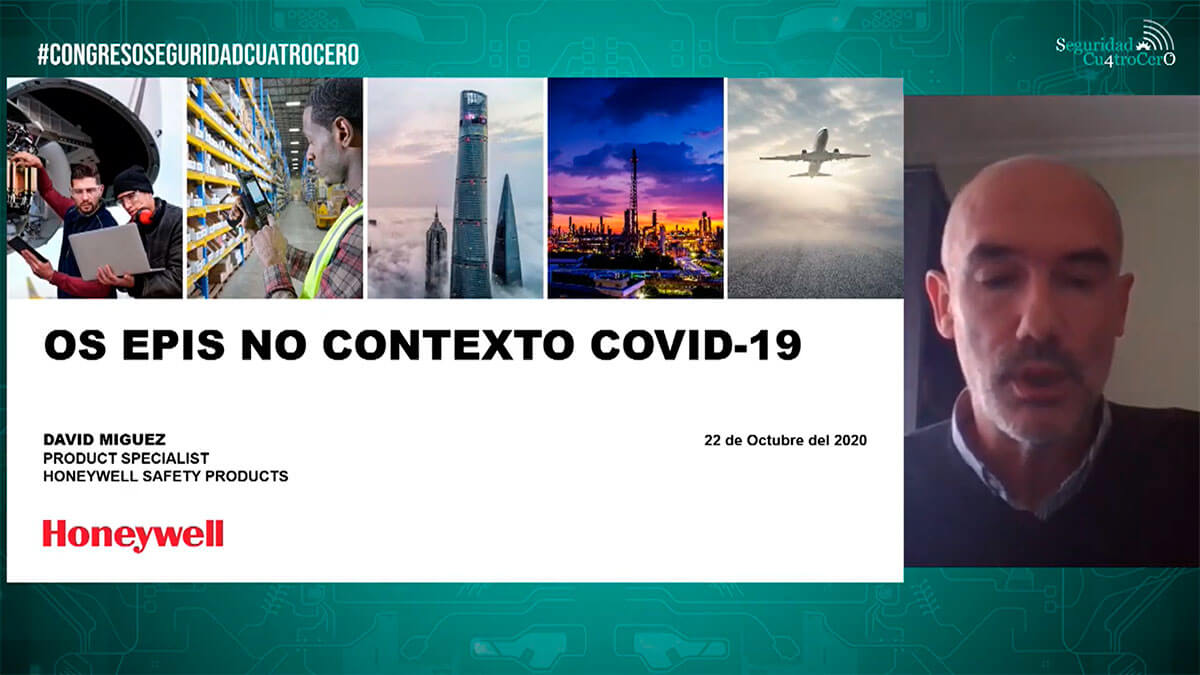 #CONGRESOSEGURIDADCUATROCERO

Seguridad Cu4troCerO

OS EPIS NO CONTEXTO COVID-19

DAVID MIGUEZ
PRODUCT SPECIALIST
HONEYWELL SAFETY PRODUCTS

22 de Octubre del 2020

Honeywell